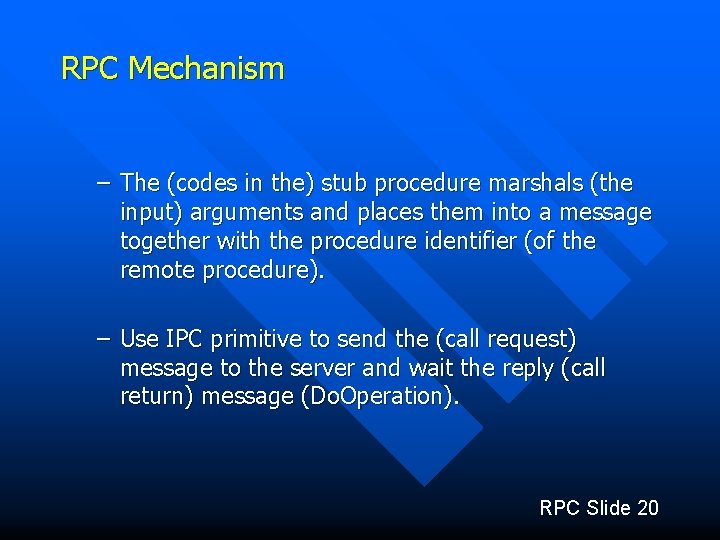 RPC Mechanism

– The (codes in the) stub procedure marshals (the input) arguments and places them into a message together with the procedure identifier (of the remote procedure).

– Use IPC primitive to send the (call request) message to the server and wait the reply (call return) message (DoOperation).

RPC Slide 20